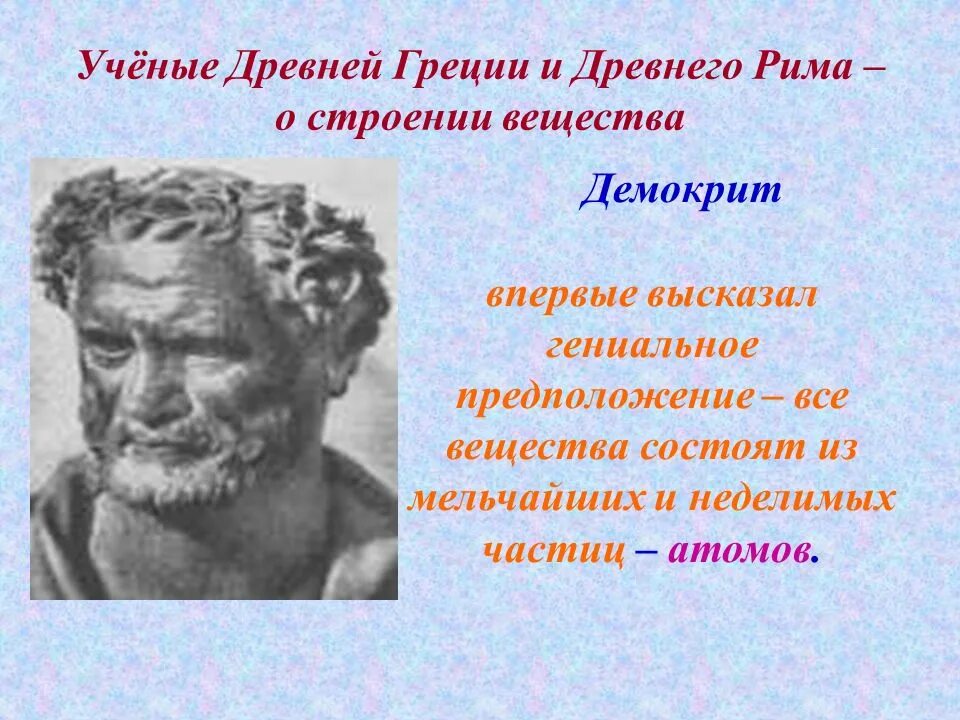 Учёные Древней Греции и Древнего Рима – о строении вещества

Демокрит

впервые высказал гениальное предположение – все вещества состоят из мельчайших и неделимых частиц – атомов.